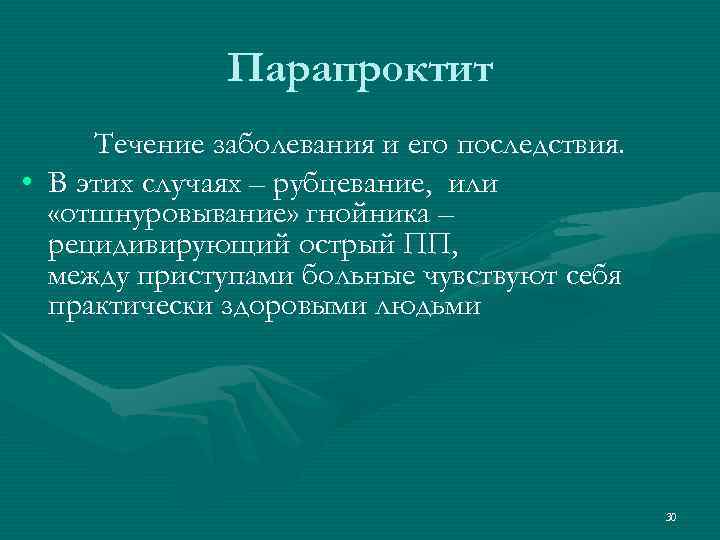 Парапроктит

Течение заболевания и его последствия.

• В этих случаях – рубцевание, или «отшнуровывание» гнойника – рецидивирующий острый ПП, между приступами больные чувствуют себя практически здоровыми людьми

30